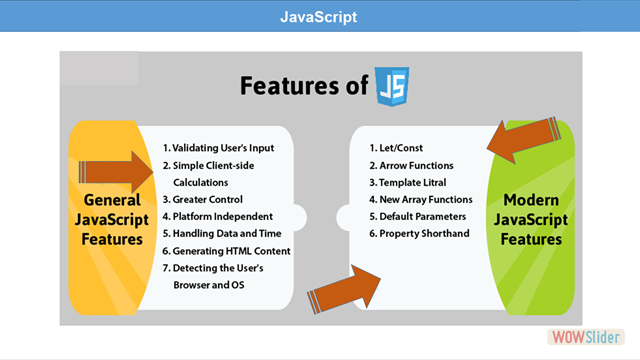 JavaScript

Features of JS

General JavaScript Features

1. Validating User's Input
2. Simple Client-side Calculations
3. Greater Control
4. Platform Independent
5. Handling Data and Time
6. Generating HTML Content
7. Detecting the User's Browser and OS

1. Let/Const
2. Arrow Functions
3. Template Litral
4. New Array Functions
5. Default Parameters
6. Property Shorthand

Modern JavaScript Features

WOWSlider